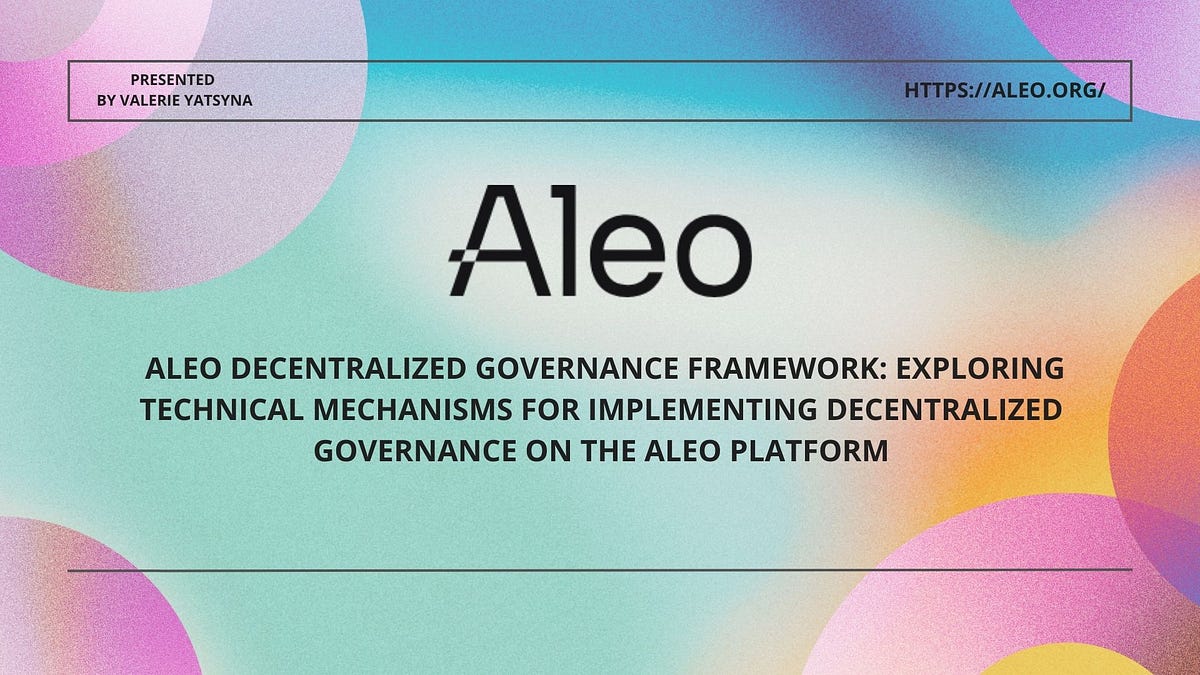 PRESENTED
BY VALERIE YATSYNA

HTTPS://ALEO.ORG/

Aleo

ALEO DECENTRALIZED GOVERNANCE FRAMEWORK: EXPLORING TECHNICAL MECHANISMS FOR IMPLEMENTING DECENTRALIZED GOVERNANCE ON THE ALEO PLATFORM